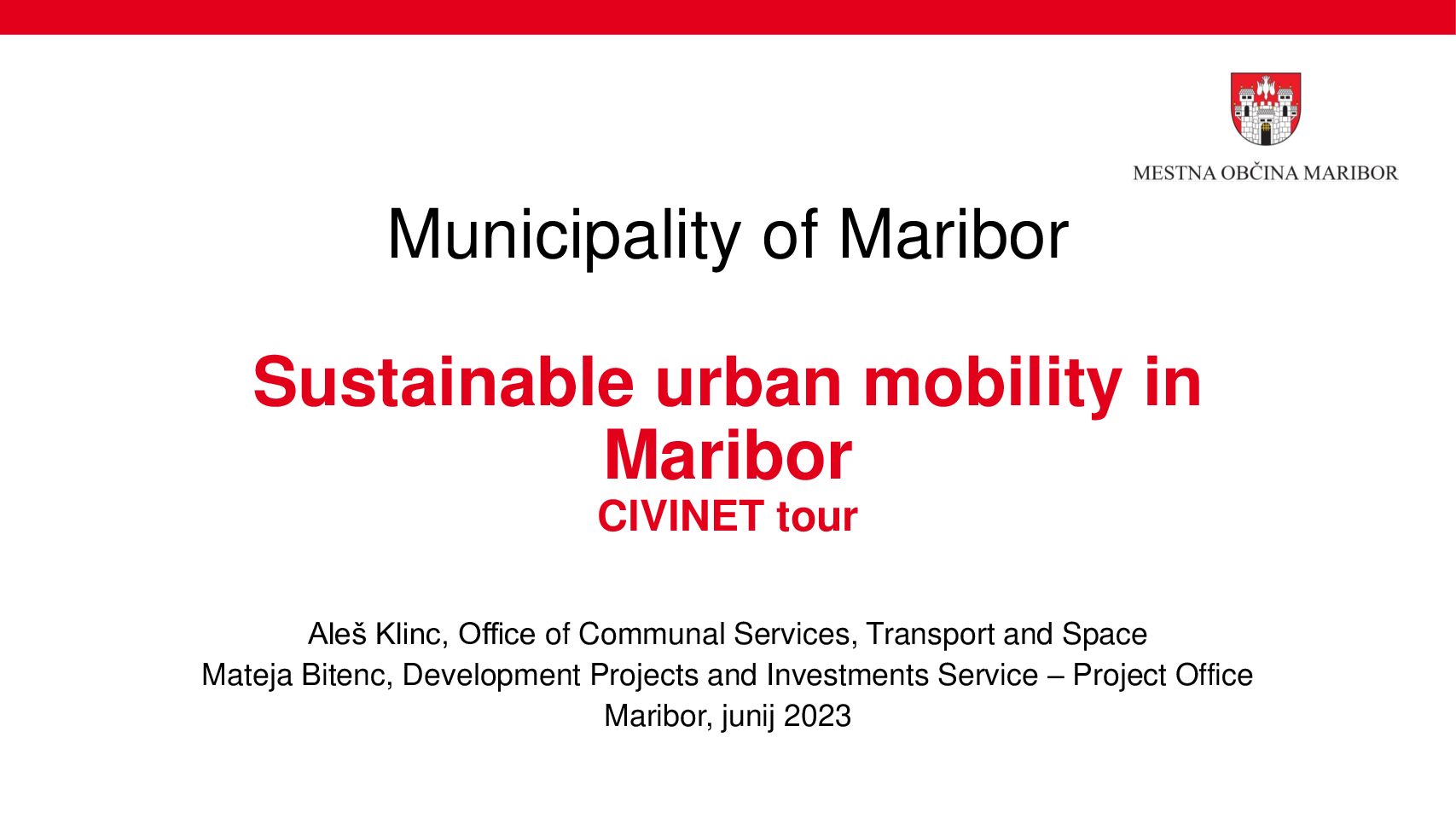 MESTNA OBČINA MARIBOR

Municipality of Maribor

Sustainable urban mobility in Maribor
CIVINET tour

Aleš Klinc, Office of Communal Services, Transport and Space
Mateja Bitenc, Development Projects and Investments Service – Project Office
Maribor, junij 2023